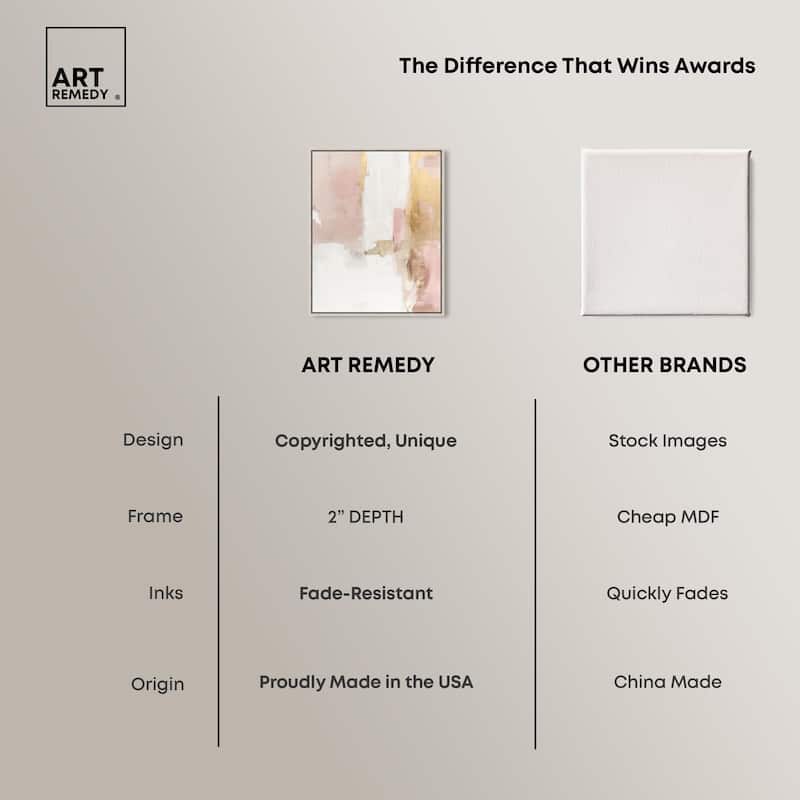 ART
REMEDY ®

The Difference That Wins Awards

| | ART REMEDY | OTHER BRANDS |
|---|---|---|
| Design | Copyrighted, Unique | Stock Images |
| Frame | 2" DEPTH | Cheap MDF |
| Inks | Fade-Resistant | Quickly Fades |
| Origin | Proudly Made in the USA | China Made |